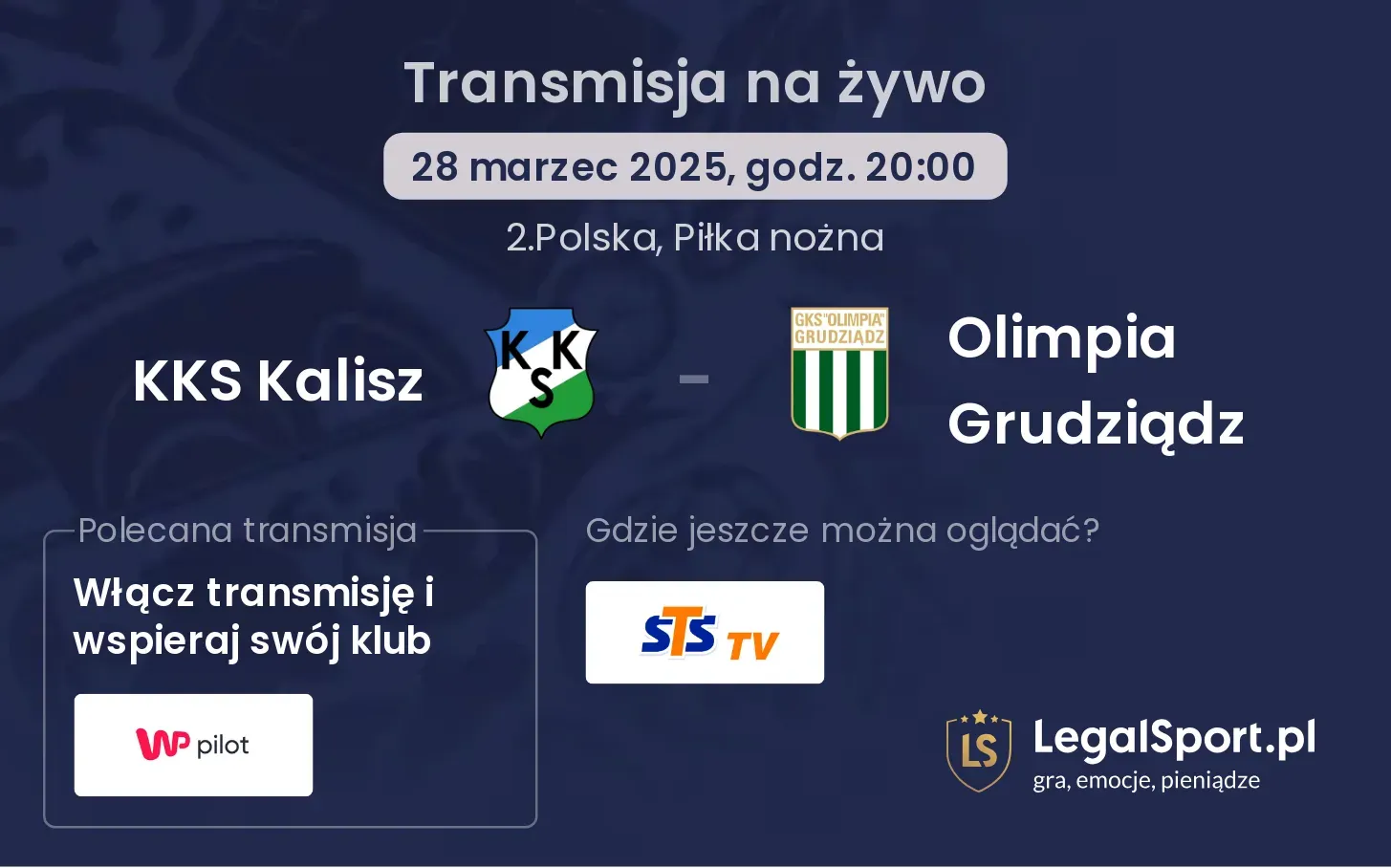 Transmisja na żywo

28 marzec 2025, godz. 20:00

2.Polska, Piłka nożna

KKS Kalisz

KKS

-

GKS "OLIMPIA" GRUDZIĄDZ

Olimpia Grudziądz

Polecana transmisja

Włącz transmisję i wspieraj swój klub

WP pilot

Gdzie jeszcze można oglądać?

STS TV

LS

LegalSport.pl
gra, emocje, pieniądze